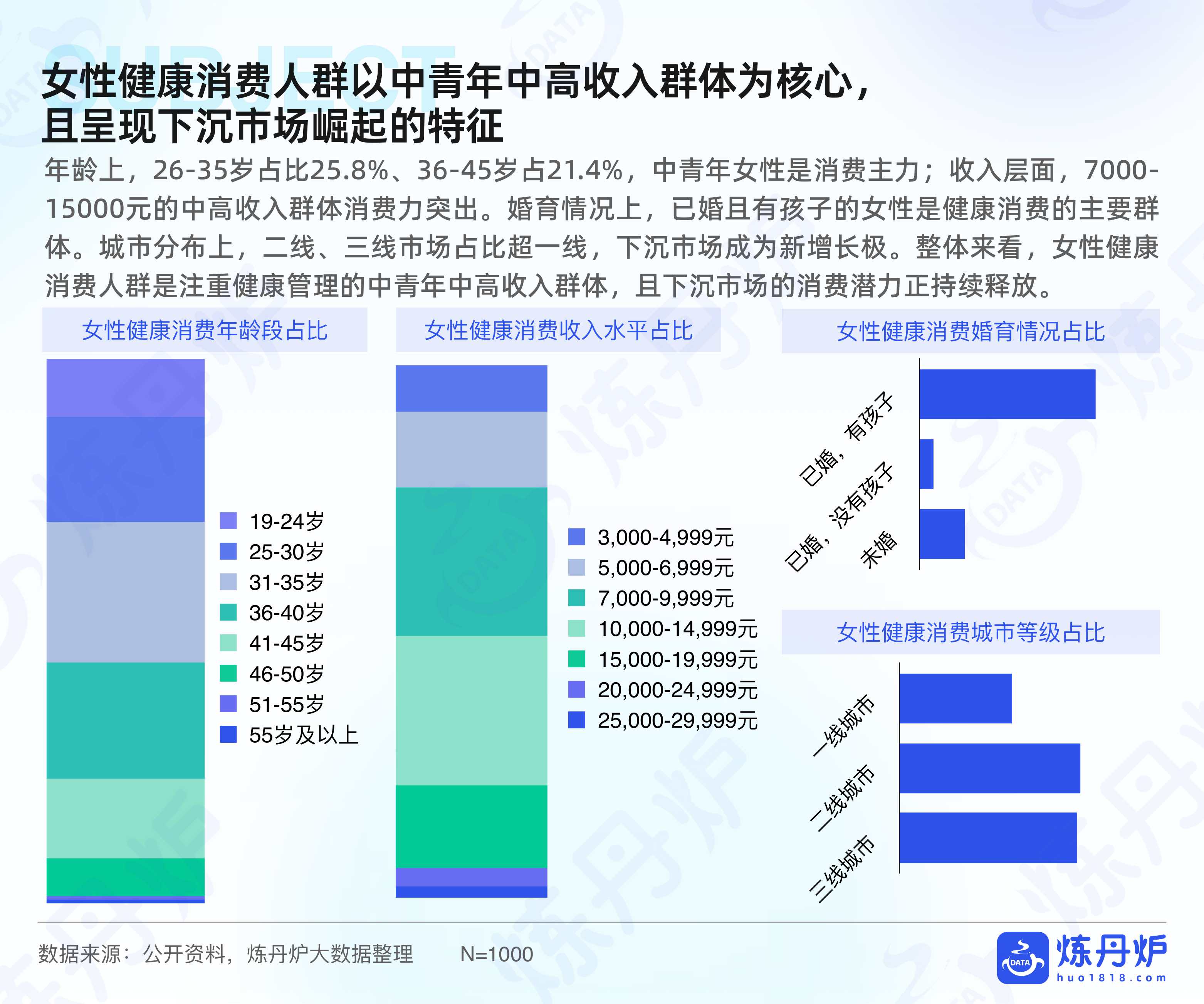 SUBJECT

女性健康消费人群以中青年中高收入群体为核心，且呈现下沉市场崛起的特征

年龄上，26-35岁占比25.8%、36-45岁占21.4%，中青年女性是消费主力；收入层面，7000-15000元的中高收入群体消费力突出。婚育情况上，已婚且有孩子的女性是健康消费的主要群体。城市分布上，二线、三线市场占比超一线，下沉市场成为新增长极。整体来看，女性健康消费人群是注重健康管理的中青年中高收入群体，且下沉市场的消费潜力正持续释放。

女性健康消费年龄段占比

19-24岁
25-30岁
31-35岁
36-40岁
41-45岁
46-50岁
51-55岁
55岁及以上

女性健康消费收入水平占比

3,000-4,999元
5,000-6,999元
7,000-9,999元
10,000-14,999元
15,000-19,999元
20,000-24,999元
25,000-29,999元

女性健康消费婚育情况占比

已婚，有孩子
已婚，没有孩子
未婚

女性健康消费城市等级占比

一线城市
二线城市
三线城市

数据来源：公开资料，炼丹炉大数据整理 N=1000

DATA 炼丹炉 huo1818.com